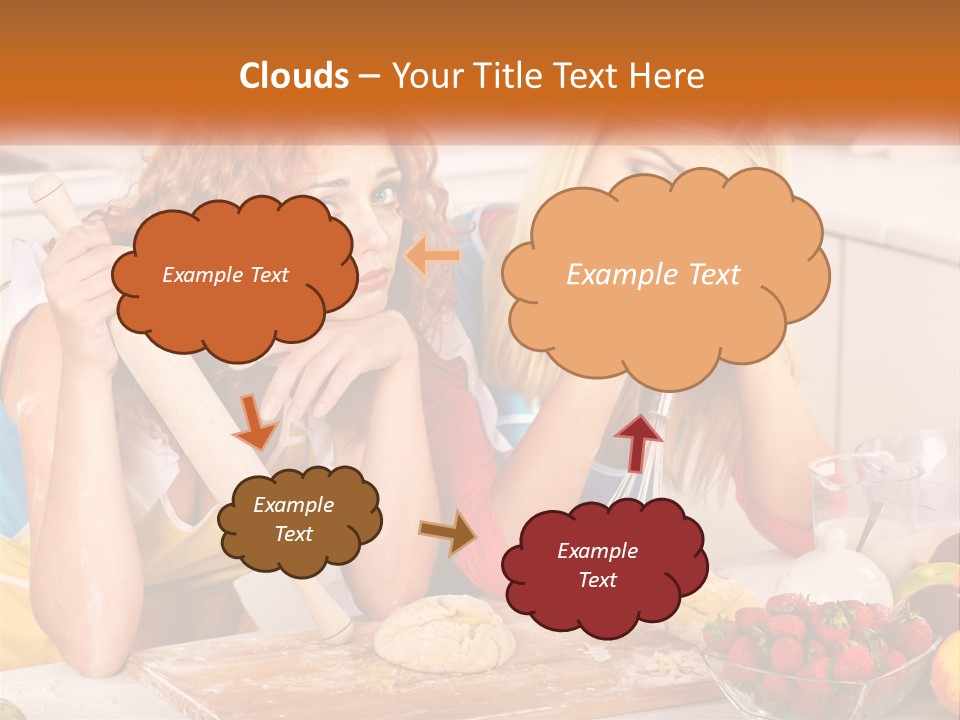 Clouds – Your Title Text Here

Example Text

Example Text

Example Text

Example Text